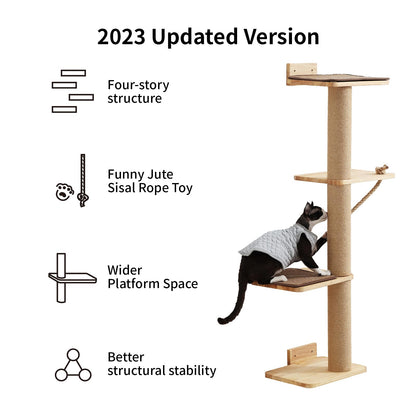 2023 Updated Version

Four-story structure

Funny Jute Sisal Rope Toy

Wider Platform Space

Better structural stability